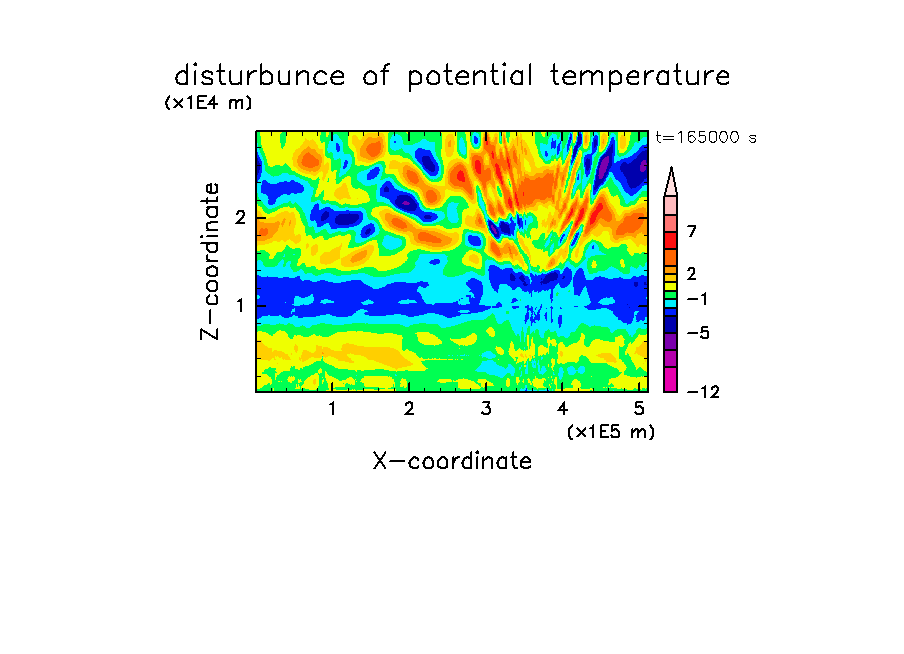 disturbunce of potential temperature

(x1E4 m)

t=165000 s

Z-coordinate

2

1

7

2

−1

−5

−12

1 2 3 4 5

(x1E5 m)

X-coordinate